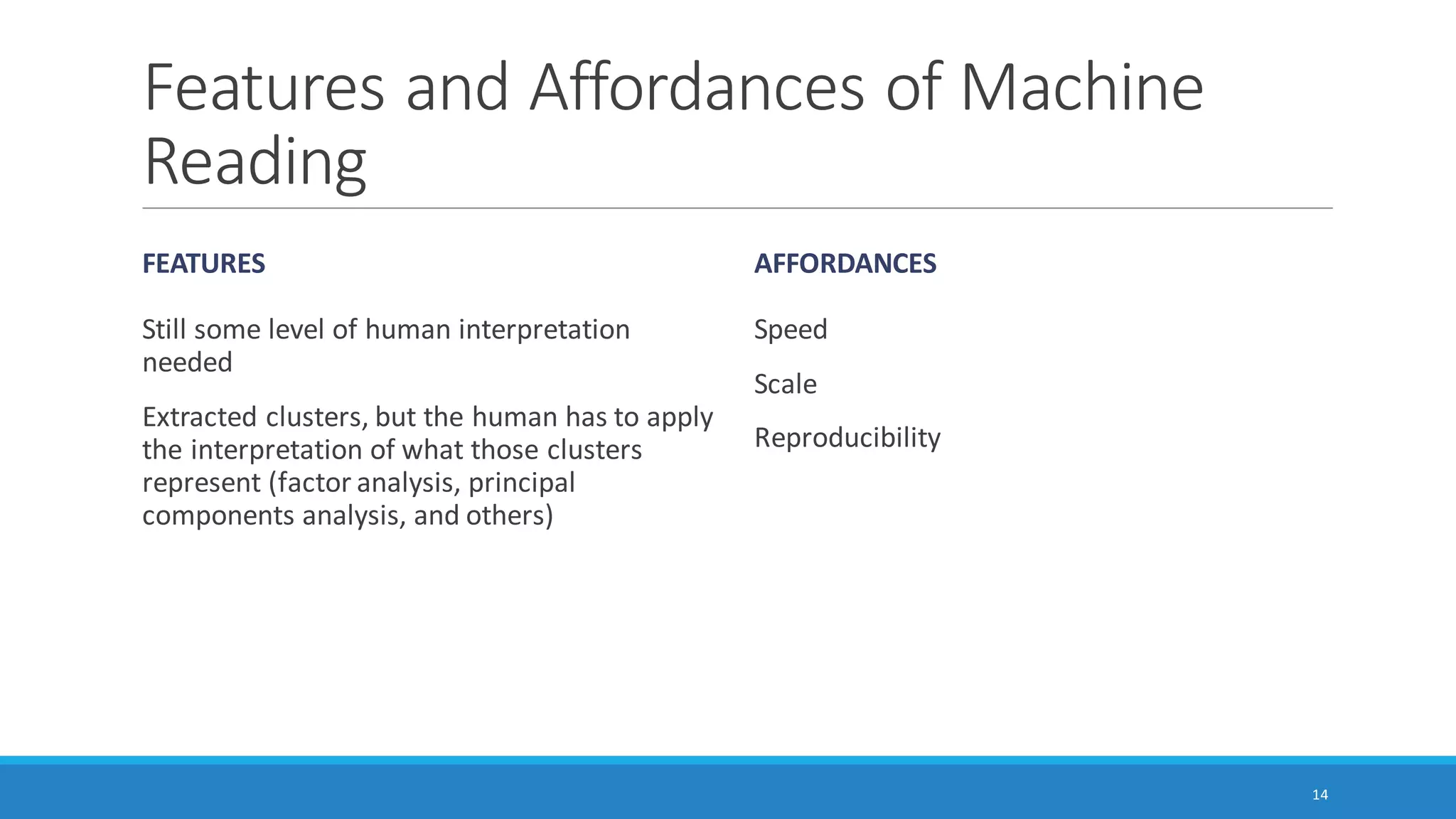 Features and Affordances of Machine Reading

FEATURES

Still some level of human interpretation needed

Extracted clusters, but the human has to apply the interpretation of what those clusters represent (factor analysis, principal components analysis, and others)

AFFORDANCES

Speed

Scale

Reproducibility

14